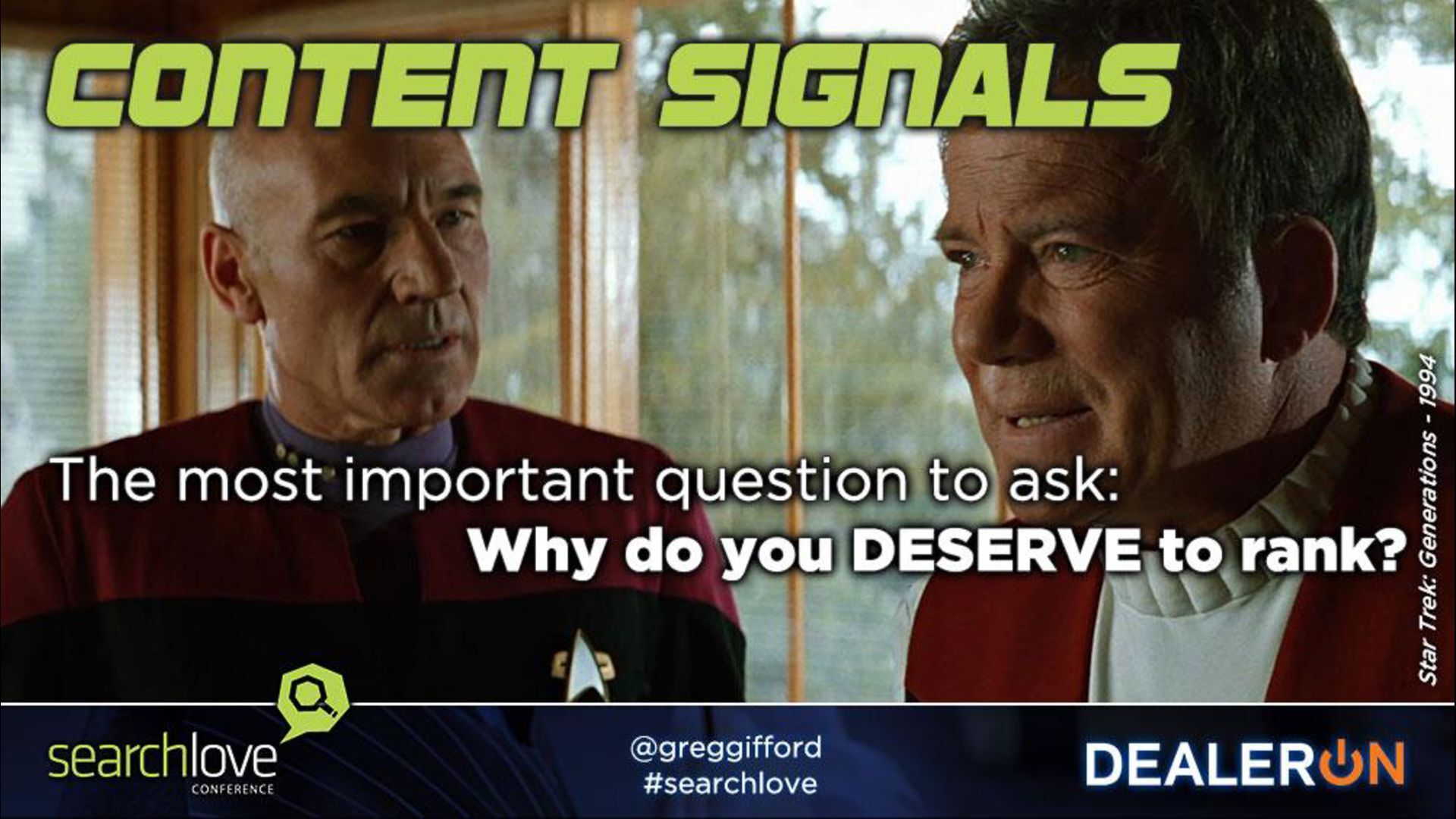 CONTENT SIGNALS

The most important question to ask:
Why do you DESERVE to rank?

Star Trek: Generations - 1994

searchlove CONFERENCE

@greggifford
#searchlove

DEALERON